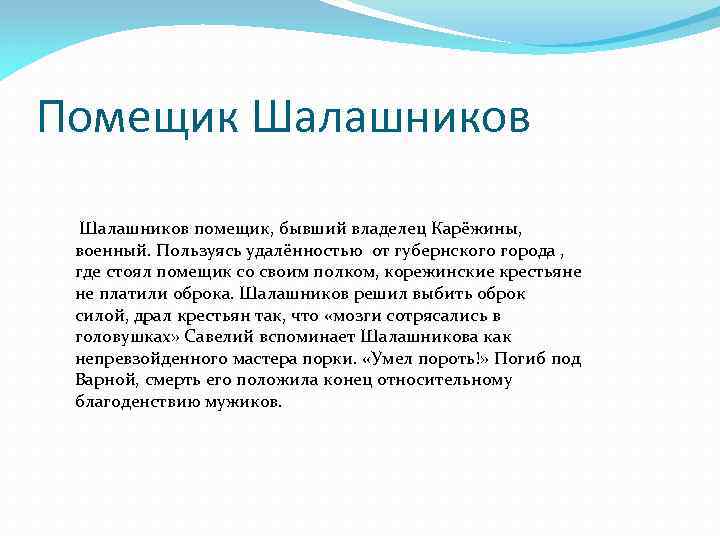 Помещик Шалашников

Шалашников помещик, бывший владелец Карёжины, военный. Пользуясь удалённостью от губернского города , где стоял помещик со своим полком, корежинские крестьяне не платили оброка. Шалашников решил выбить оброк силой, драл крестьян так, что «мозги сотрясались в головушках» Савелий вспоминает Шалашникова как непревзойденного мастера порки. «Умел пороть!» Погиб под Варной, смерть его положила конец относительному благоденствию мужиков.